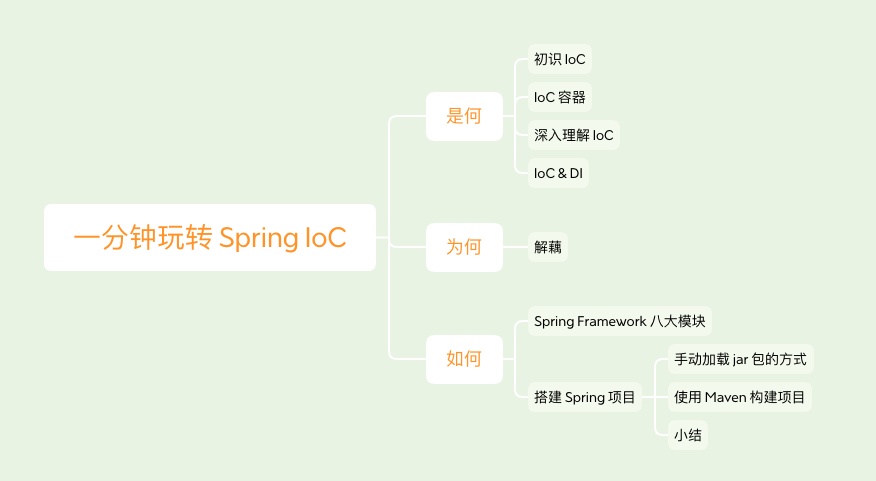 一分钟玩转 Spring IoC

是何

初识 IoC

IoC 容器

深入理解 IoC

IoC & DI

为何

解藕

如何

Spring Framework 八大模块

搭建 Spring 项目

手动加载 jar 包的方式

使用 Maven 构建项目

小结